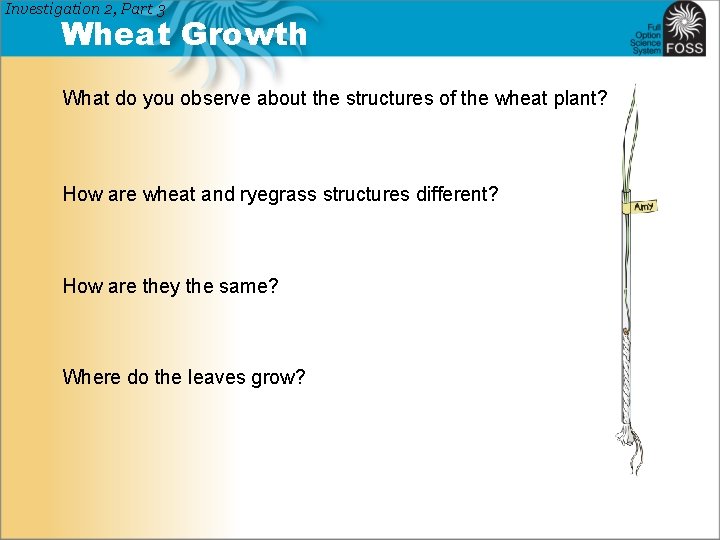 Investigation 2, Part 3
Wheat Growth

Full Option Science System FOSS

What do you observe about the structures of the wheat plant?

How are wheat and ryegrass structures different?

How are they the same?

Where do the leaves grow?

Amy